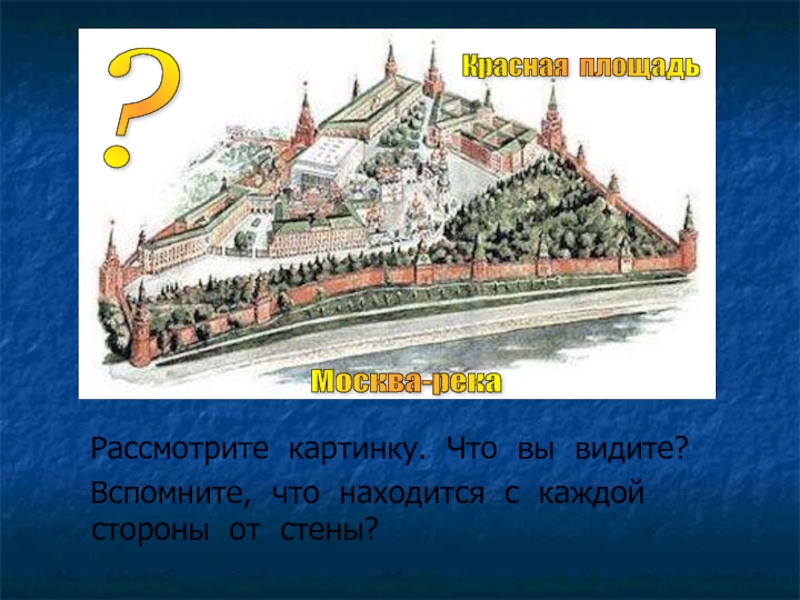 ?

Красная площадь

Москва-река

Рассмотрите картинку. Что вы видите?

Вспомните, что находится с каждой стороны от стены?